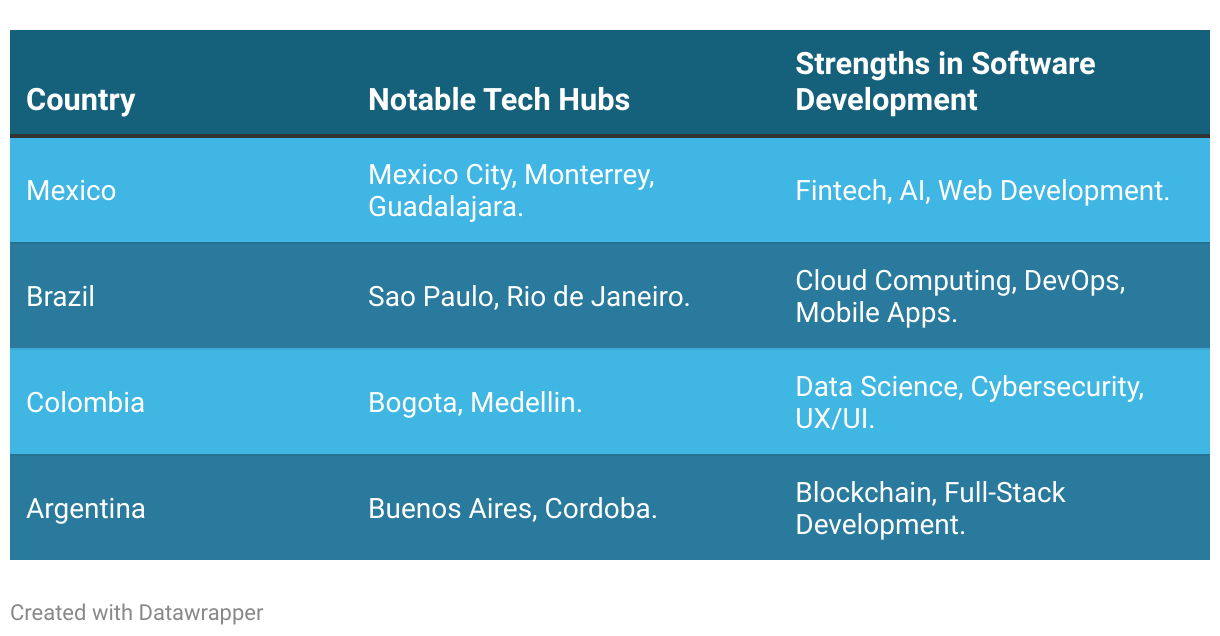 | Country | Notable Tech Hubs | Strengths in Software Development |
|---|---|---|
| Mexico | Mexico City, Monterrey, Guadalajara. | Fintech, AI, Web Development. |
| Brazil | Sao Paulo, Rio de Janeiro. | Cloud Computing, DevOps, Mobile Apps. |
| Colombia | Bogota, Medellin. | Data Science, Cybersecurity, UX/UI. |
| Argentina | Buenos Aires, Cordoba. | Blockchain, Full-Stack Development. |

Created with Datawrapper